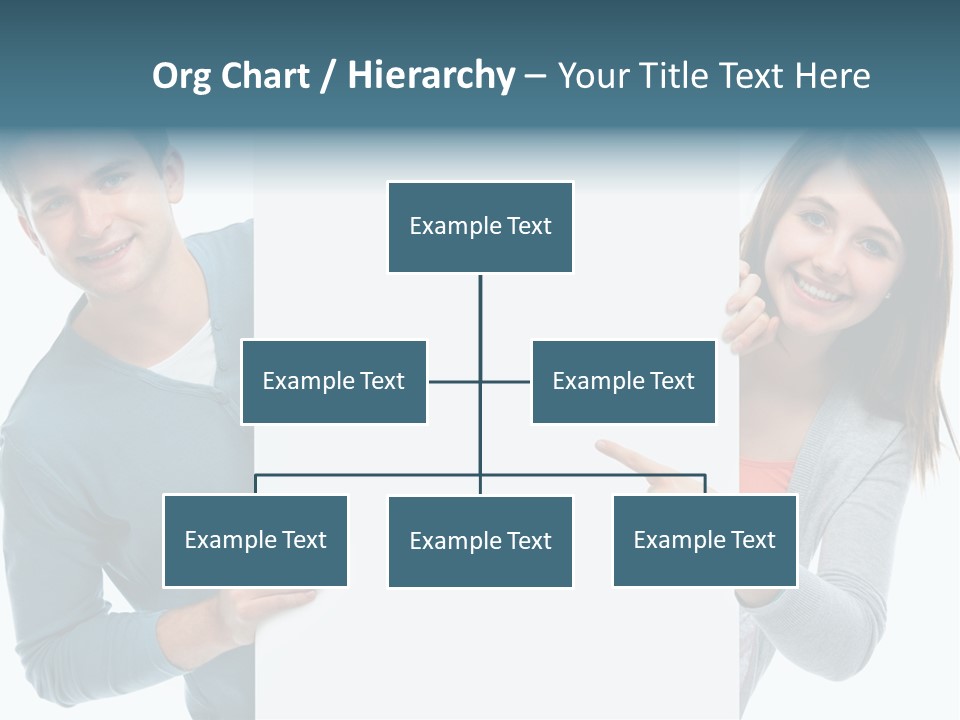 Org Chart / Hierarchy – Your Title Text Here

Example Text

Example Text

Example Text

Example Text

Example Text

Example Text